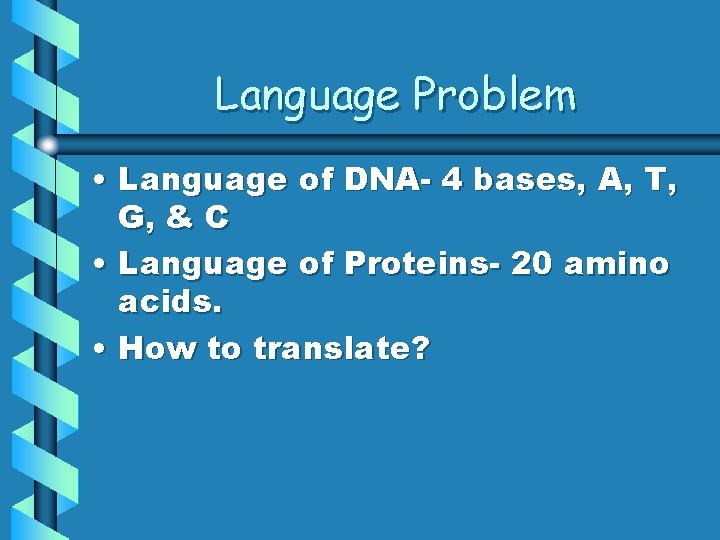 Language Problem

• Language of DNA- 4 bases, A, T, G, & C
• Language of Proteins- 20 amino acids.
• How to translate?